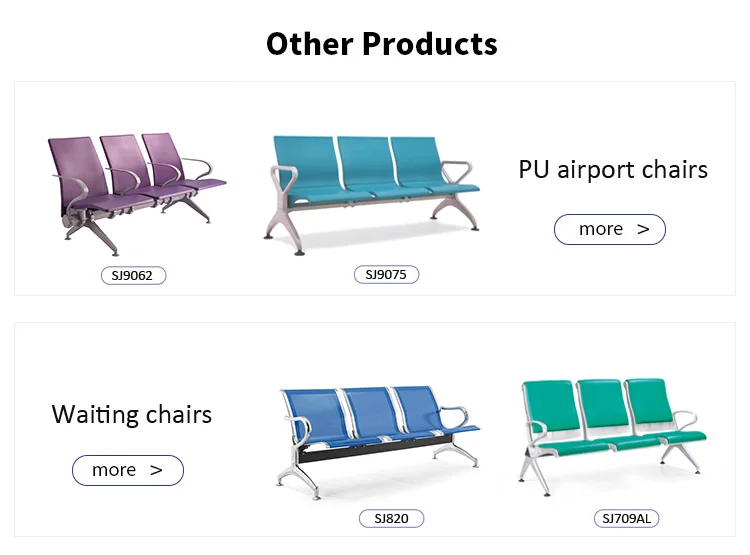 Other Products

SJ9062

SJ9075

PU airport chairs

more >

Waiting chairs

more >

SJ820

SJ709AL